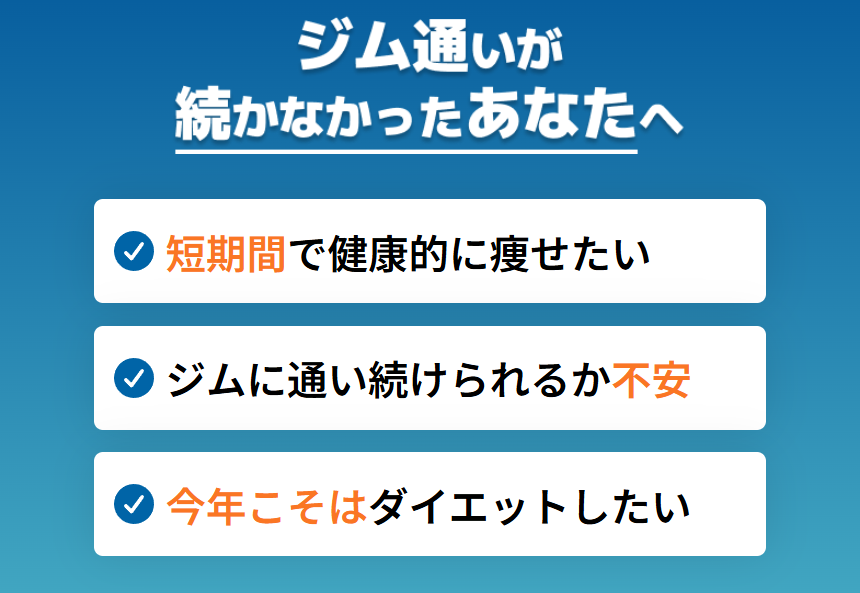 ジム通いが
続かなかったあなたへ

短期間で健康的に痩せたい

ジムに通い続けられるか不安

今年こそはダイエットしたい